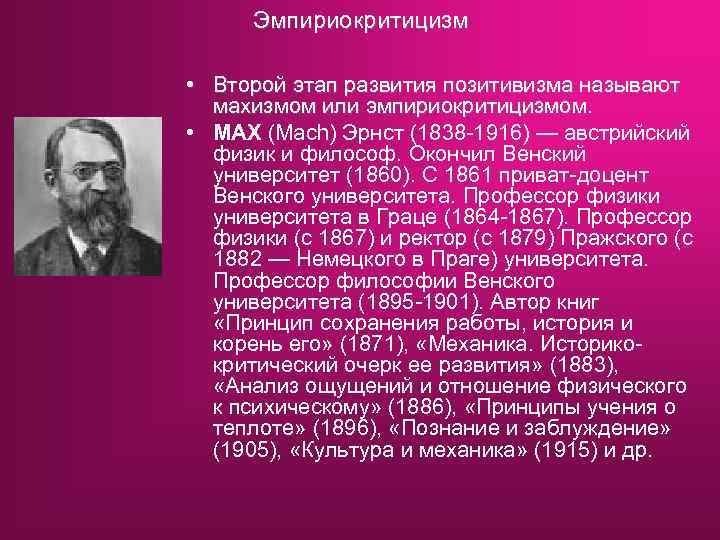 Эмпириокритицизм

• Второй этап развития позитивизма называют махизмом или эмпириокритицизмом.

• МАХ (Mach) Эрнст (1838-1916) — австрийский физик и философ. Окончил Венский университет (1860). С 1861 приват-доцент Венского университета. Профессор физики университета в Граце (1864-1867). Профессор физики (с 1867) и ректор (с 1879) Пражского (с 1882 — Немецкого в Праге) университета. Профессор философии Венского университета (1895-1901). Автор книг «Принцип сохранения работы, история и корень его» (1871), «Механика. Историко-критический очерк ее развития» (1883), «Анализ ощущений и отношение физического к психическому» (1886), «Принципы учения о теплоте» (1896), «Познание и заблуждение» (1905), «Культура и механика» (1915) и др.